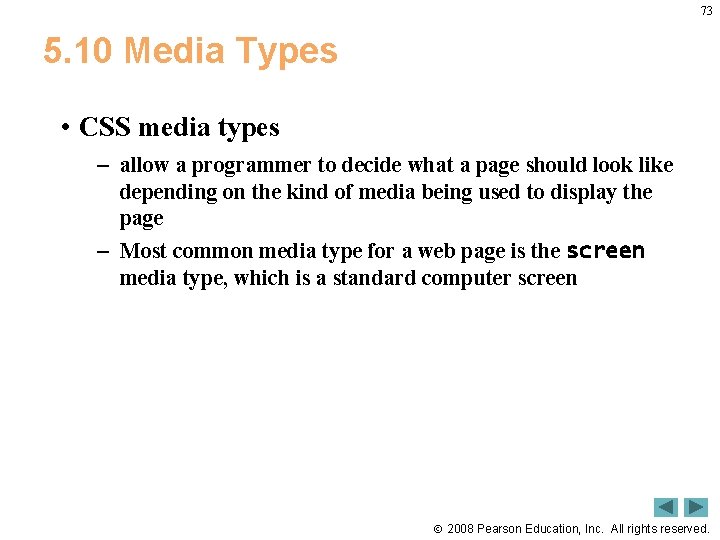 73

5.10 Media Types

• CSS media types
– allow a programmer to decide what a page should look like depending on the kind of media being used to display the page
– Most common media type for a web page is the screen media type, which is a standard computer screen

© 2008 Pearson Education, Inc. All rights reserved.